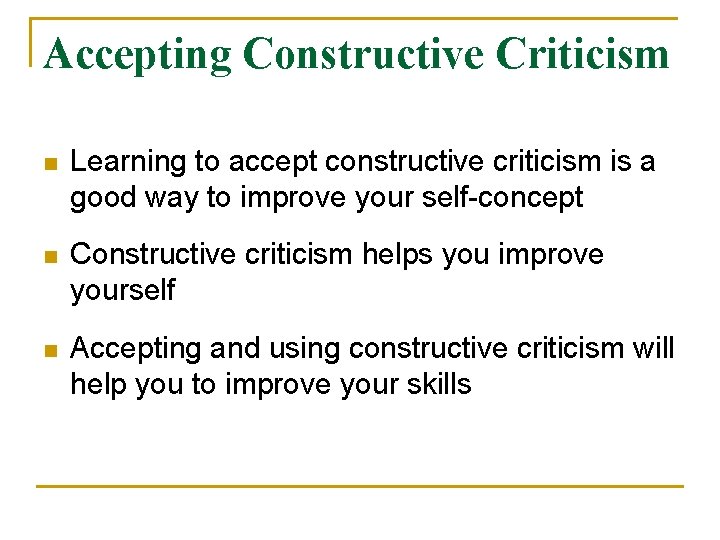 Accepting Constructive Criticism

- Learning to accept constructive criticism is a good way to improve your self-concept
- Constructive criticism helps you improve yourself
- Accepting and using constructive criticism will help you to improve your skills